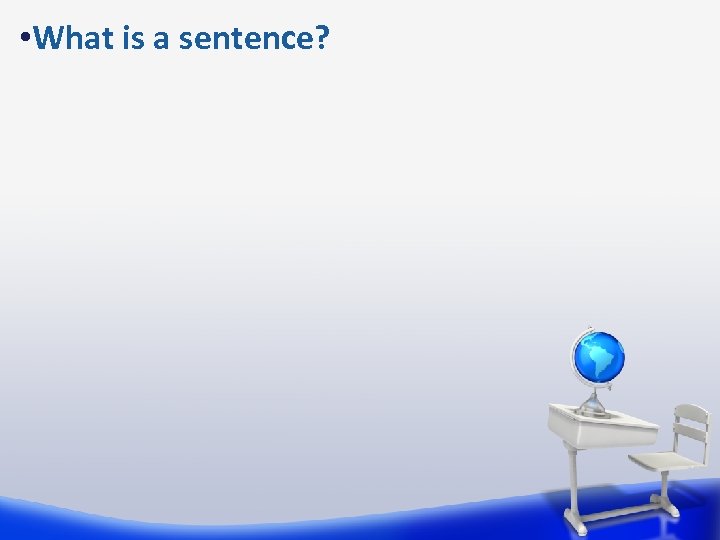 •What is a sentence?